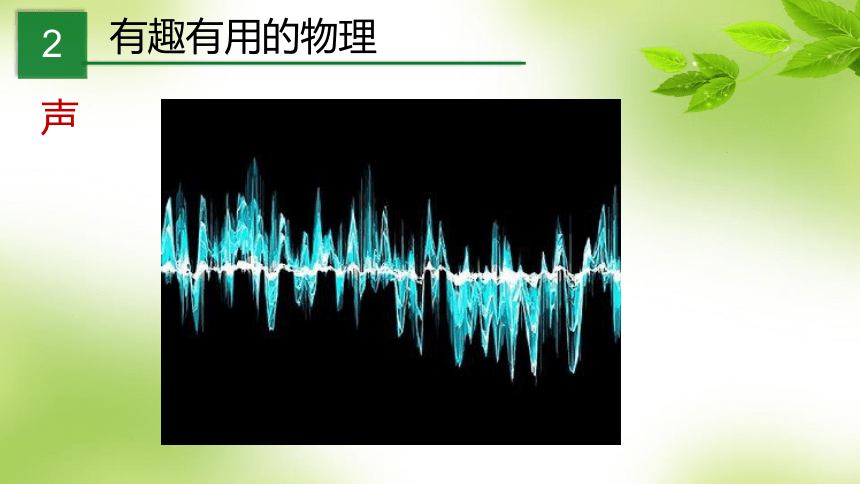 2 有趣有用的物理

声